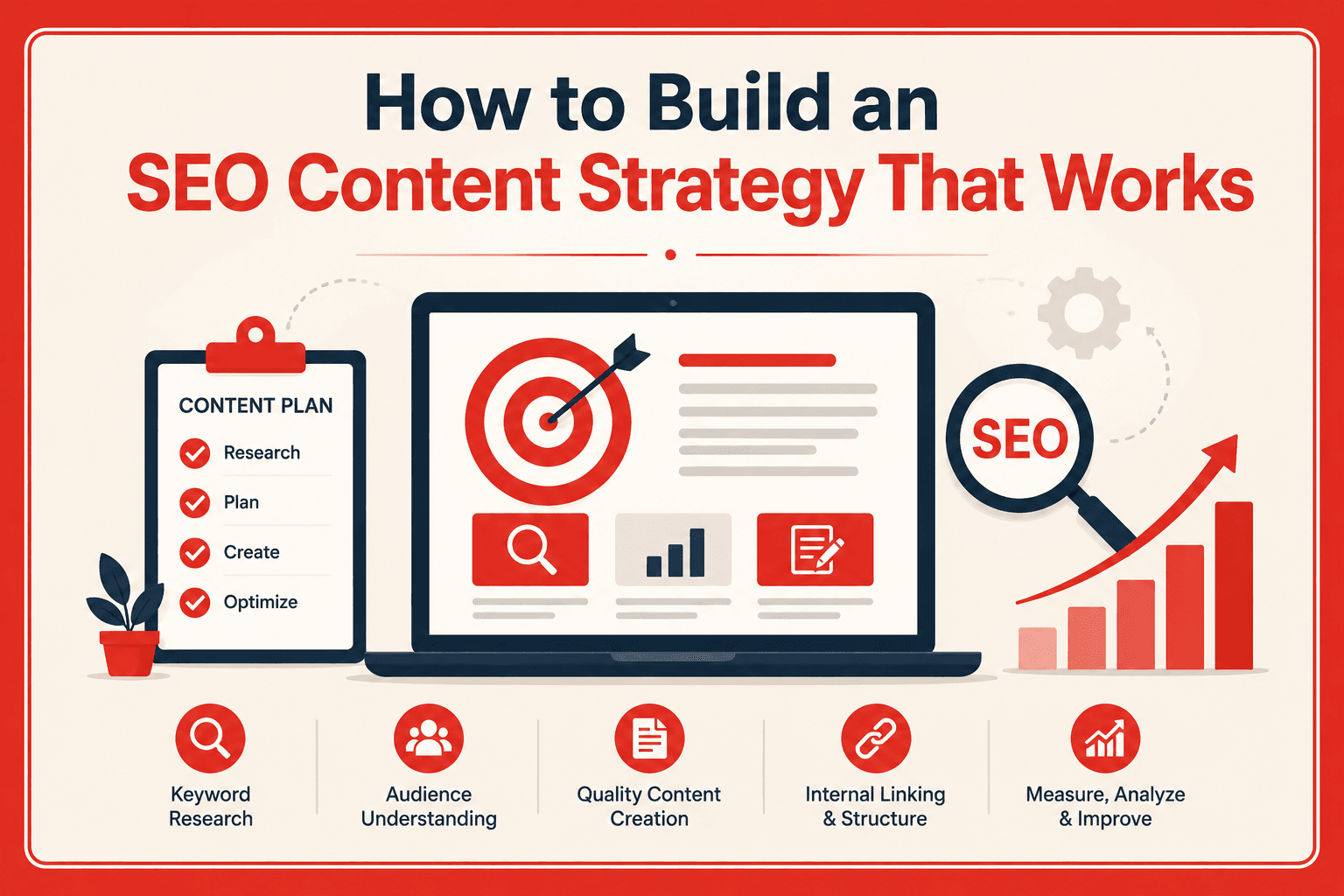 How to Build an
SEO Content Strategy That Works

CONTENT PLAN
Research
Plan
Create
Optimize

SEO

Keyword Research

Audience Understanding

Quality Content Creation

Internal Linking & Structure

Measure, Analyze & Improve